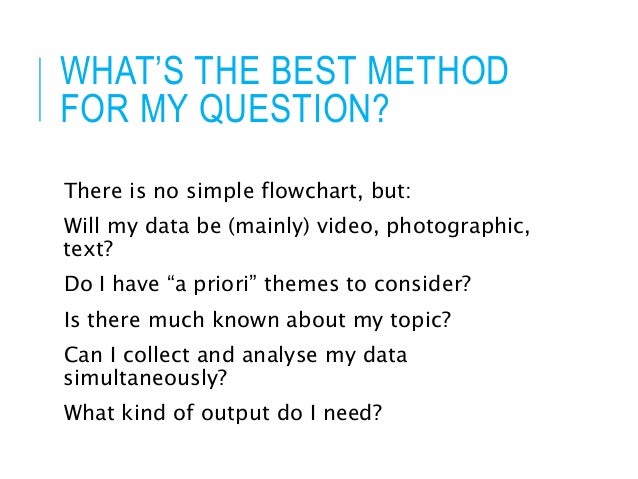 WHAT'S THE BEST METHOD FOR MY QUESTION?

There is no simple flowchart, but:

Will my data be (mainly) video, photographic, text?

Do I have "a priori" themes to consider?

Is there much known about my topic?

Can I collect and analyse my data simultaneously?

What kind of output do I need?